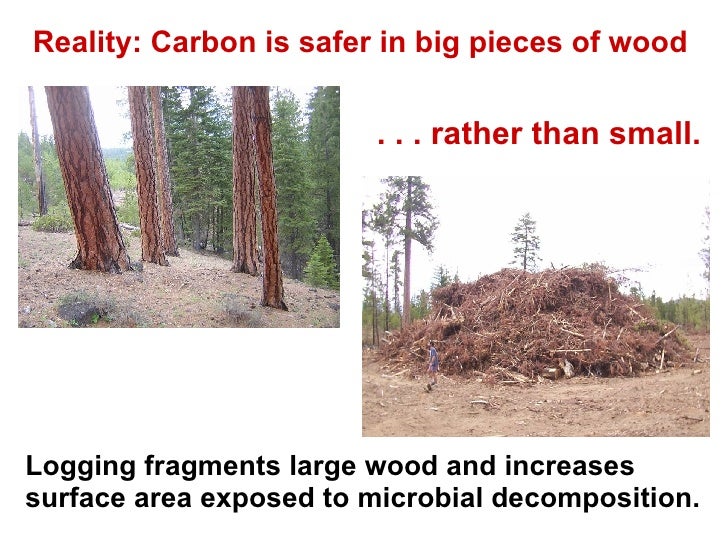 Reality: Carbon is safer in big pieces of wood

. . . rather than small.

Logging fragments large wood and increases surface area exposed to microbial decomposition.